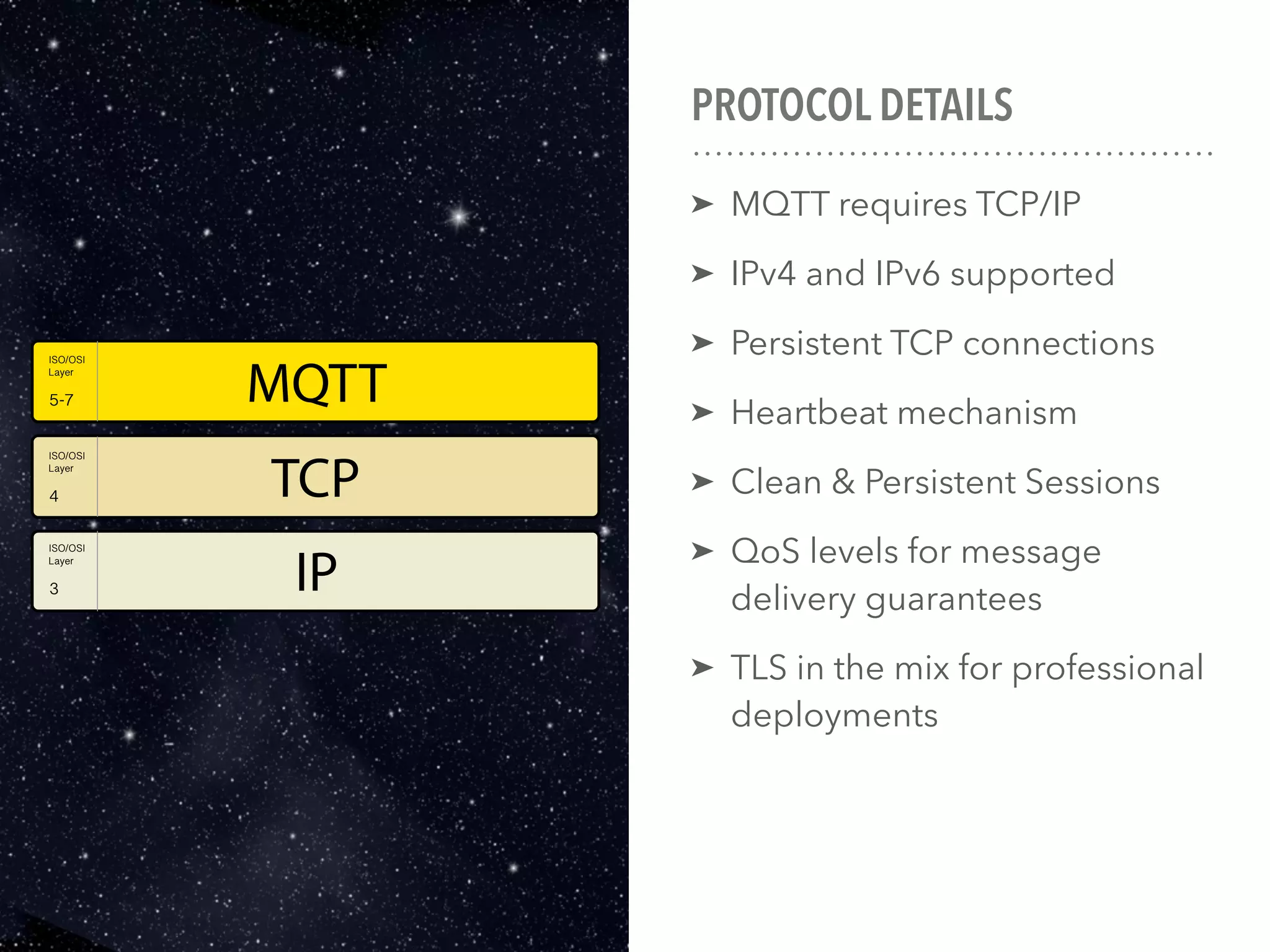 ISO/OSI Layer 5-7

MQTT

ISO/OSI Layer 4

TCP

ISO/OSI Layer 3

IP

PROTOCOL DETAILS

➤ MQTT requires TCP/IP

➤ IPv4 and IPv6 supported

➤ Persistent TCP connections

➤ Heartbeat mechanism

➤ Clean & Persistent Sessions

➤ QoS levels for message delivery guarantees

➤ TLS in the mix for professional deployments